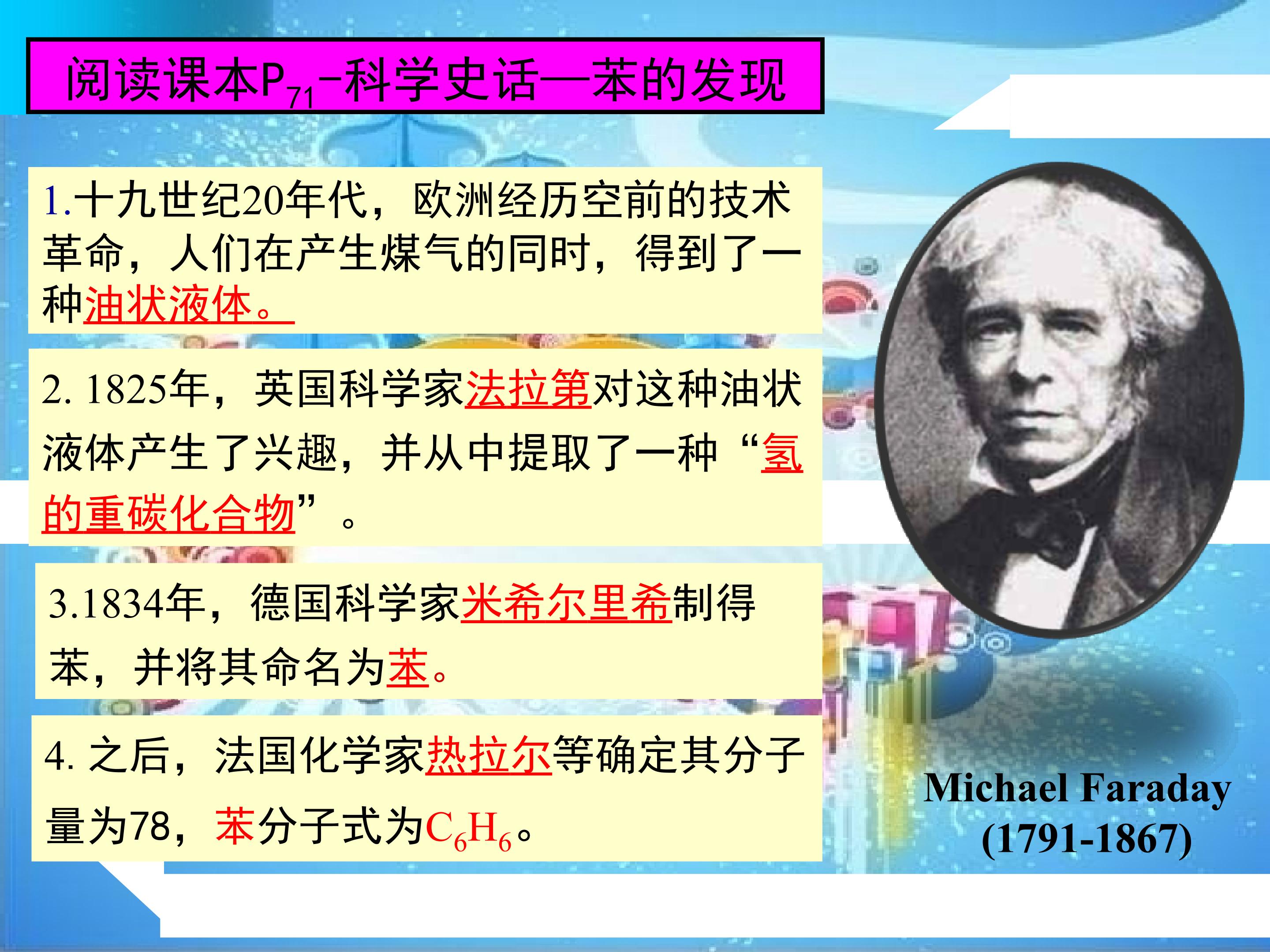 阅读课本$P_{71}$-科学史话—苯的发现

1.十九世纪20年代，欧洲经历空前的技术革命，人们在产生煤气的同时，得到了一种油状液体。

2. 1825年，英国科学家法拉第对这种油状液体产生了兴趣，并从中提取了一种“氢的重碳化合物”。

3.1834年，德国科学家米希尔里希制得苯，并将其命名为苯。

4. 之后，法国化学家热拉尔等确定其分子量为78，苯分子式为$C_6H_6$。

Michael Faraday
(1791-1867)